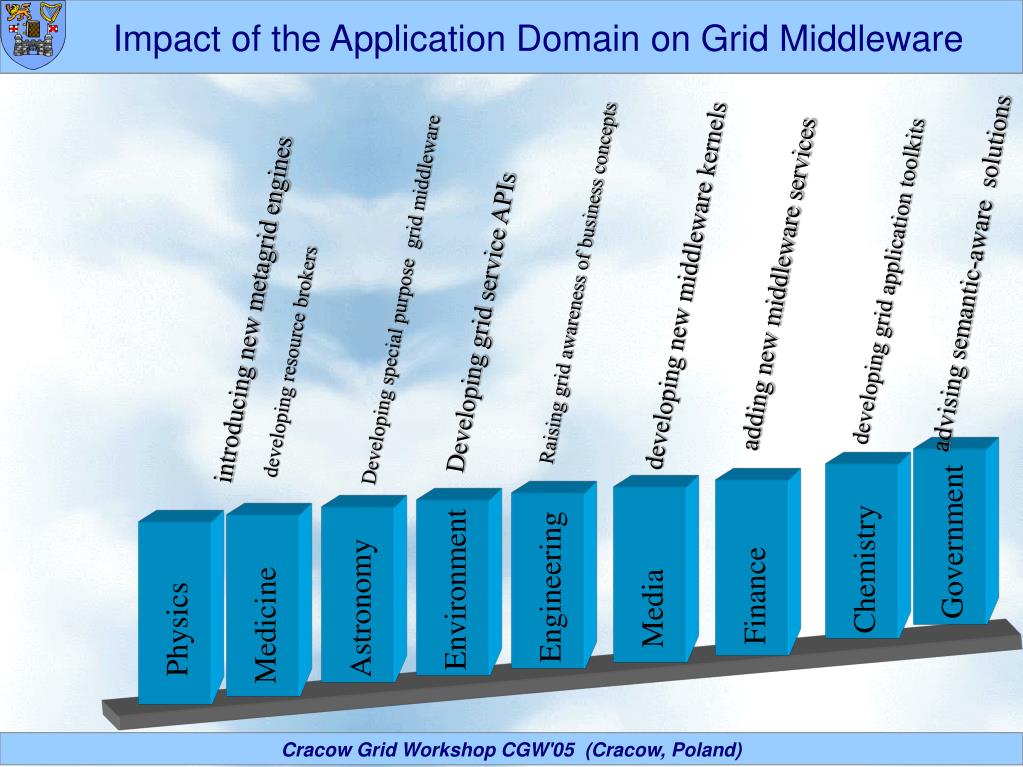 Impact of the Application Domain on Grid Middleware

introducing new metagrid engines

developing resource brokers

Developing special purpose grid middleware

Developing grid service APIs

Raising grid awareness of business concepts

developing new middleware kernels

adding new middleware services

developing grid application toolkits

advising semantic-aware solutions

Physics

Medicine

Astronomy

Environment

Engineering

Media

Finance

Chemistry

Government

Cracow Grid Workshop CGW'05 (Cracow, Poland)